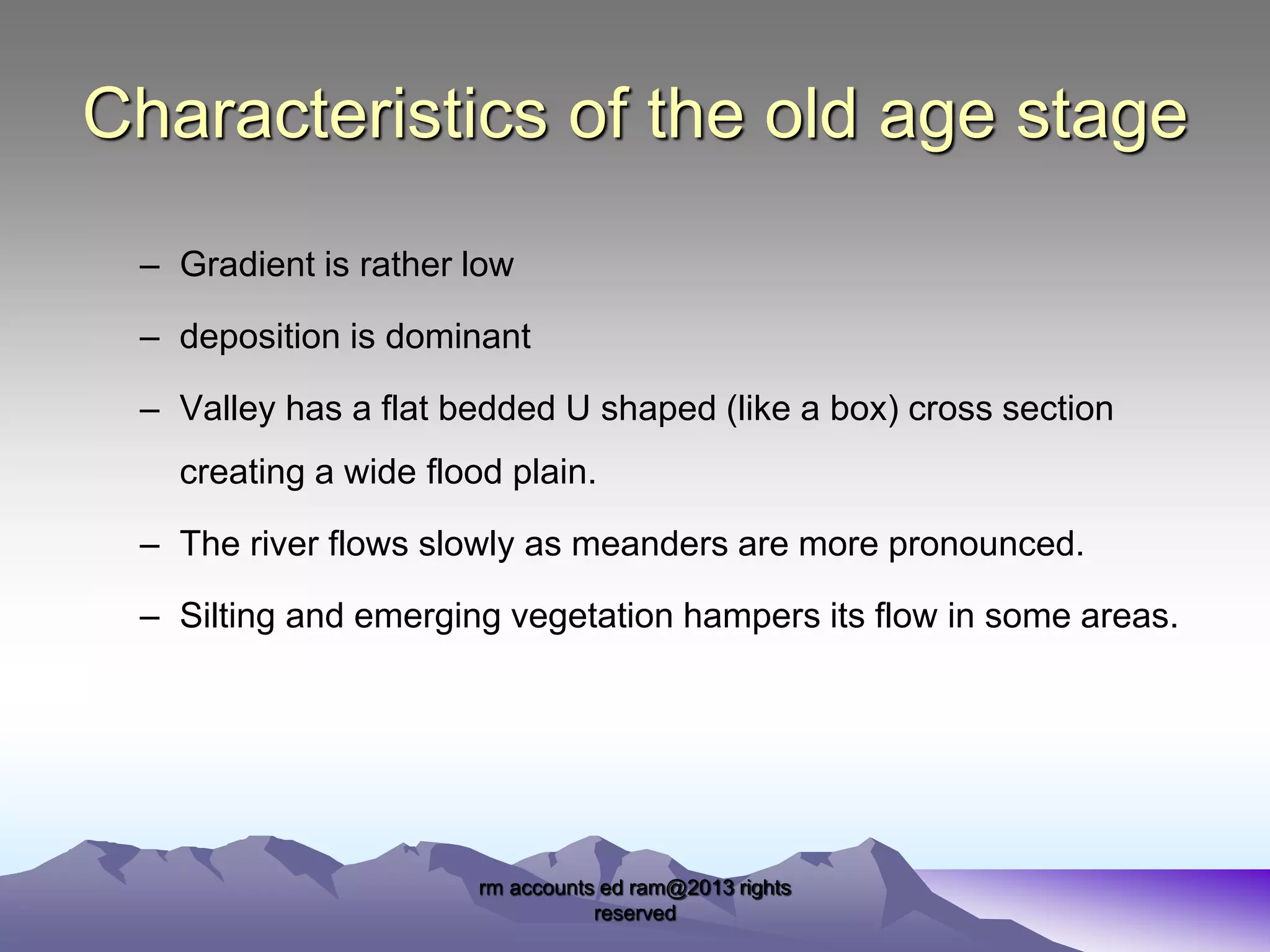 Characteristics of the old age stage

– Gradient is rather low

– deposition is dominant

– Valley has a flat bedded U shaped (like a box) cross section creating a wide flood plain.

– The river flows slowly as meanders are more pronounced.

– Silting and emerging vegetation hampers its flow in some areas.

rm accounts ed ram@2013 rights reserved